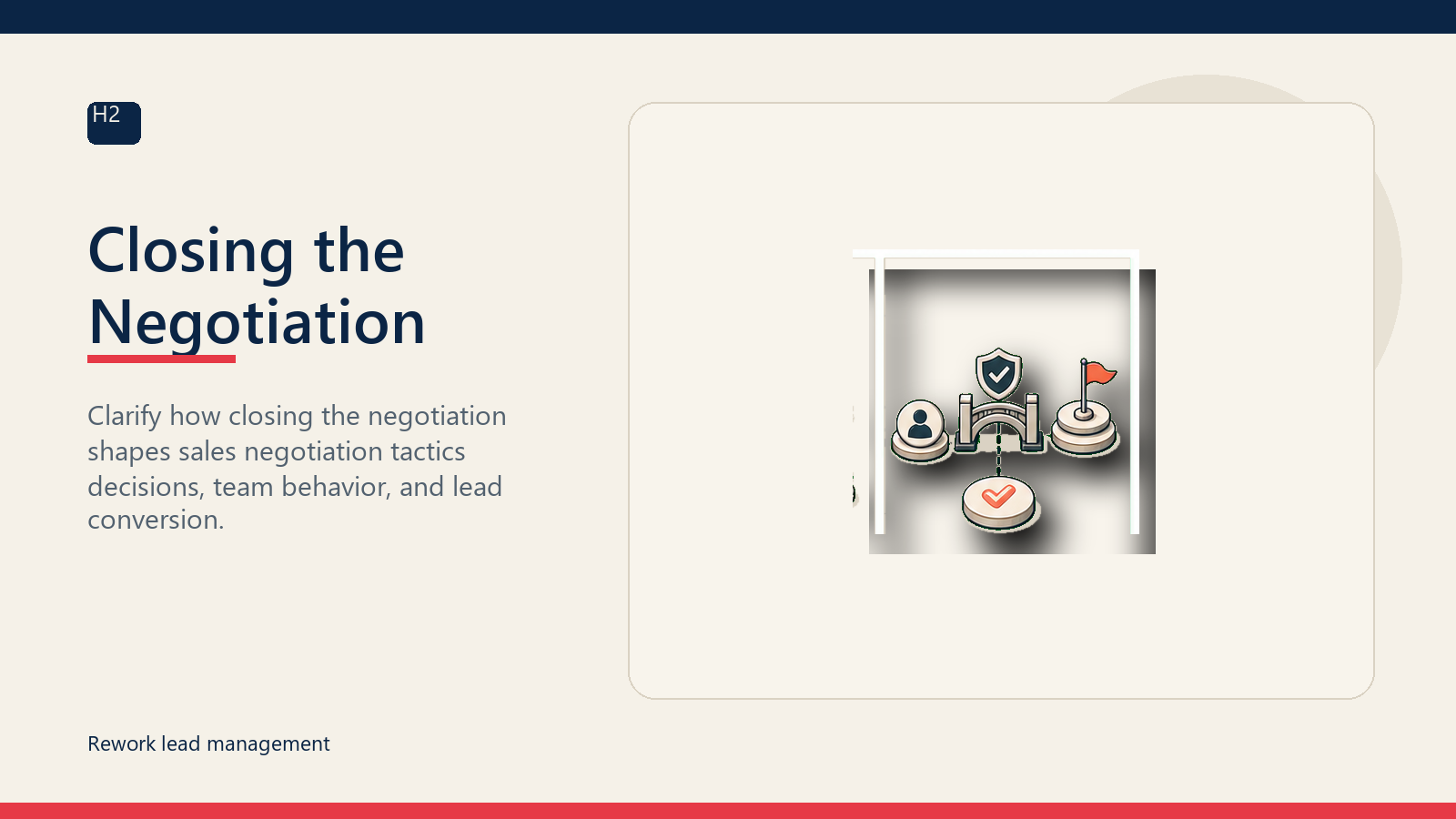 H2

Closing the Negotiation

Clarify how closing the negotiation shapes sales negotiation tactics decisions, team behavior, and lead conversion.

Rework lead management